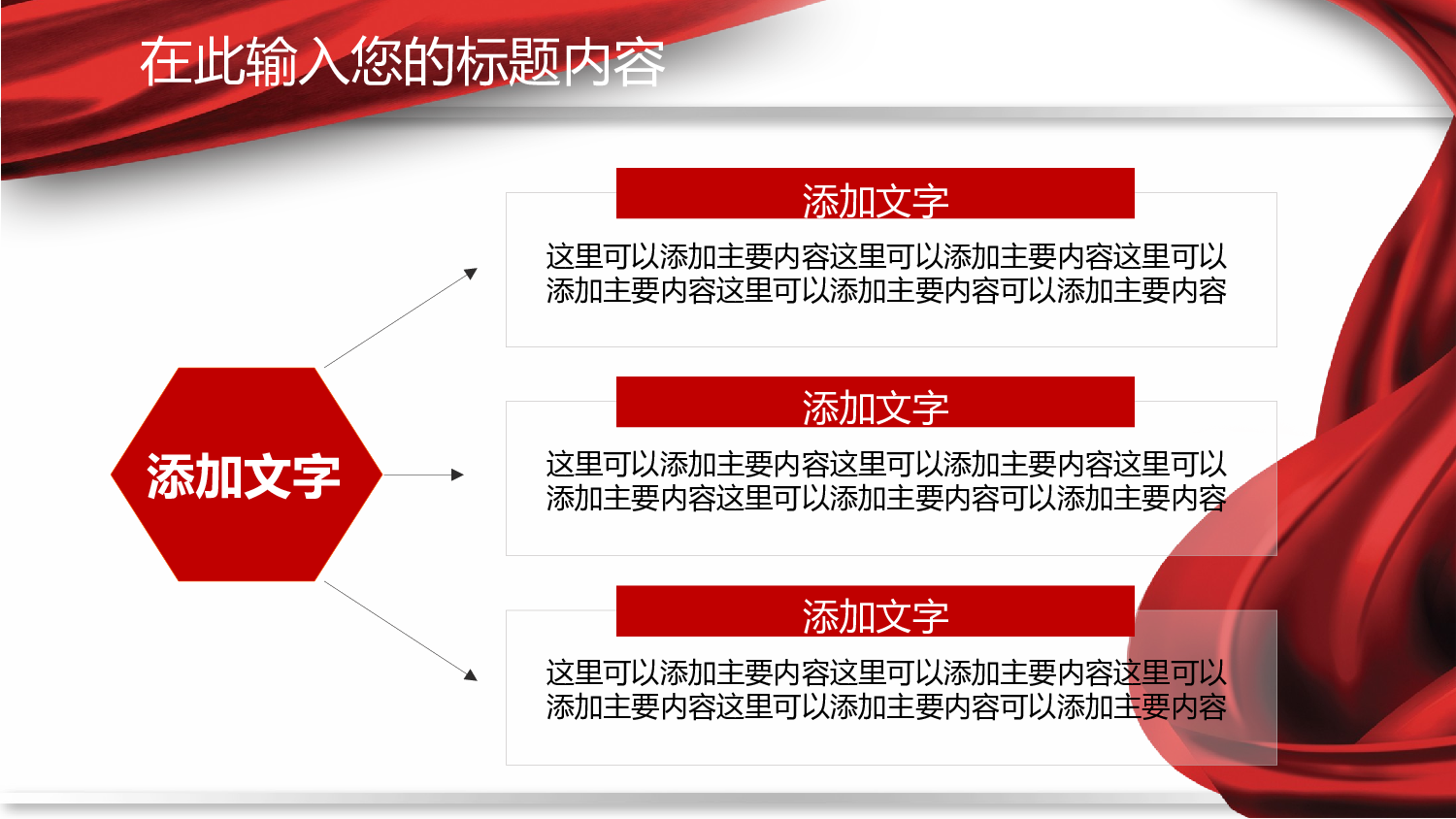 在此输入您的标题内容

添加文字

添加文字

这里可以添加主要内容这里可以添加主要内容这里可以添加主要内容这里可以添加主要内容可以添加主要内容

添加文字

这里可以添加主要内容这里可以添加主要内容这里可以添加主要内容这里可以添加主要内容可以添加主要内容

添加文字

这里可以添加主要内容这里可以添加主要内容这里可以添加主要内容这里可以添加主要内容可以添加主要内容